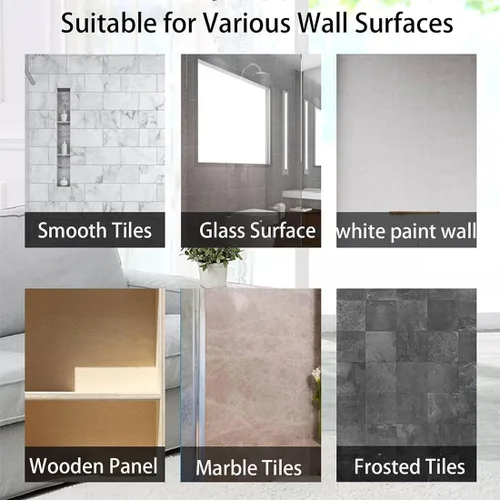 Suitable for Various Wall Surfaces

Smooth Tiles

Glass Surface

white paint wall

Wooden Panel

Marble Tiles

Frosted Tiles